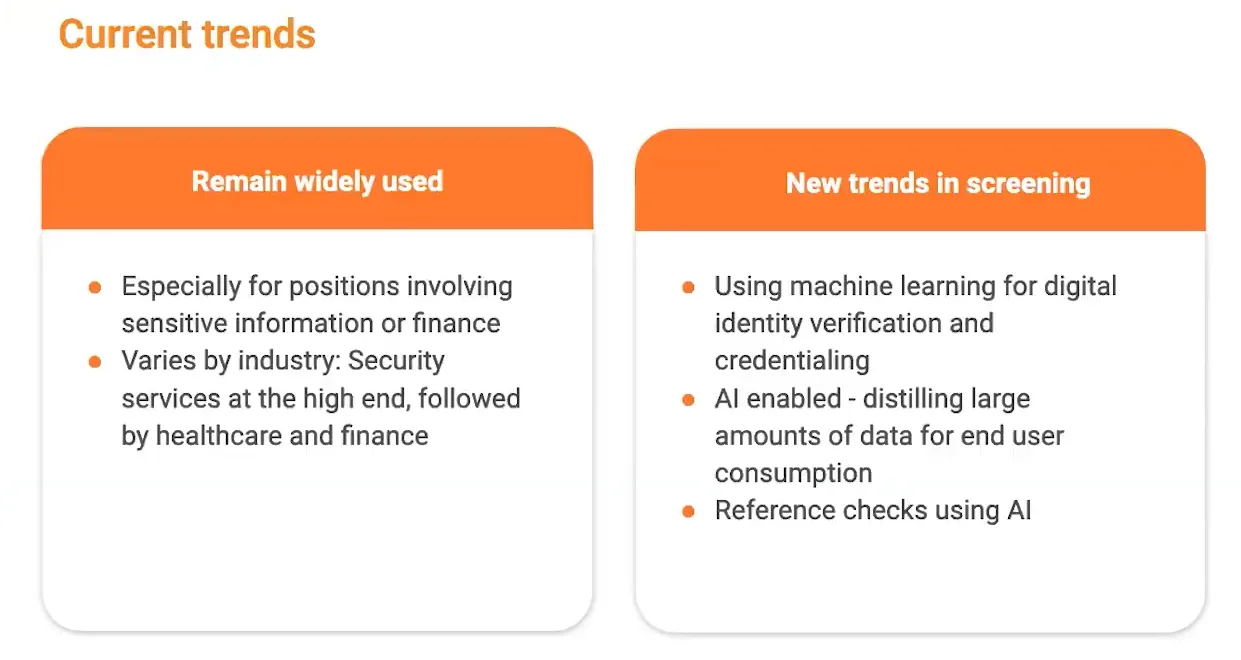 Current trends

Remain widely used

- Especially for positions involving sensitive information or finance
- Varies by industry: Security services at the high end, followed by healthcare and finance

New trends in screening

- Using machine learning for digital identity verification and credentialing
- AI enabled - distilling large amounts of data for end user consumption
- Reference checks using AI